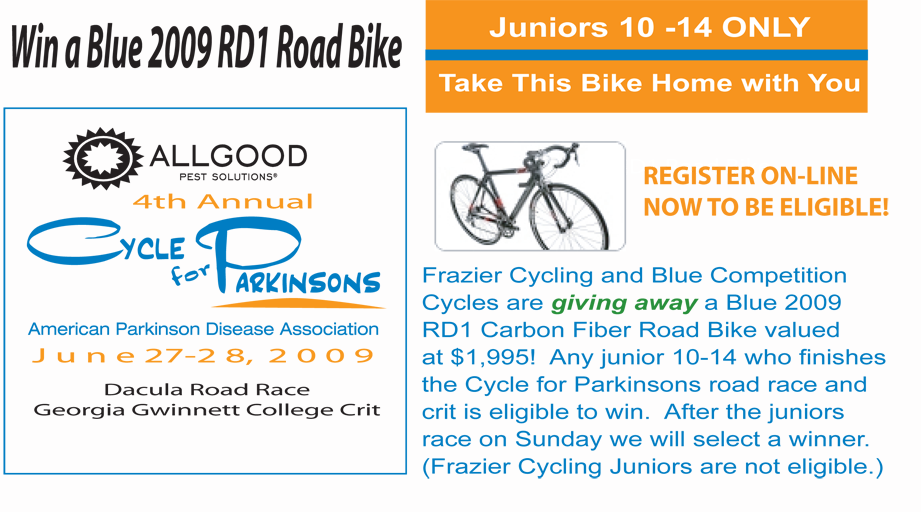 Win a Blue 2009 RD1 Road Bike

Juniors 10 -14 ONLY

Take This Bike Home with You

ALLGOOD
PEST SOLUTIONS®

4th Annual

Cycle for Parkinsons

American Parkinson Disease Association

June 27-28, 2009

Dacula Road Race
Georgia Gwinnett College Crit

REGISTER ON-LINE NOW TO BE ELIGIBLE!

Frazier Cycling and Blue Competition Cycles are giving away a Blue 2009 RD1 Carbon Fiber Road Bike valued at $1,995! Any junior 10-14 who finishes the Cycle for Parkinsons road race and crit is eligible to win. After the juniors race on Sunday we will select a winner. (Frazier Cycling Juniors are not eligible.)